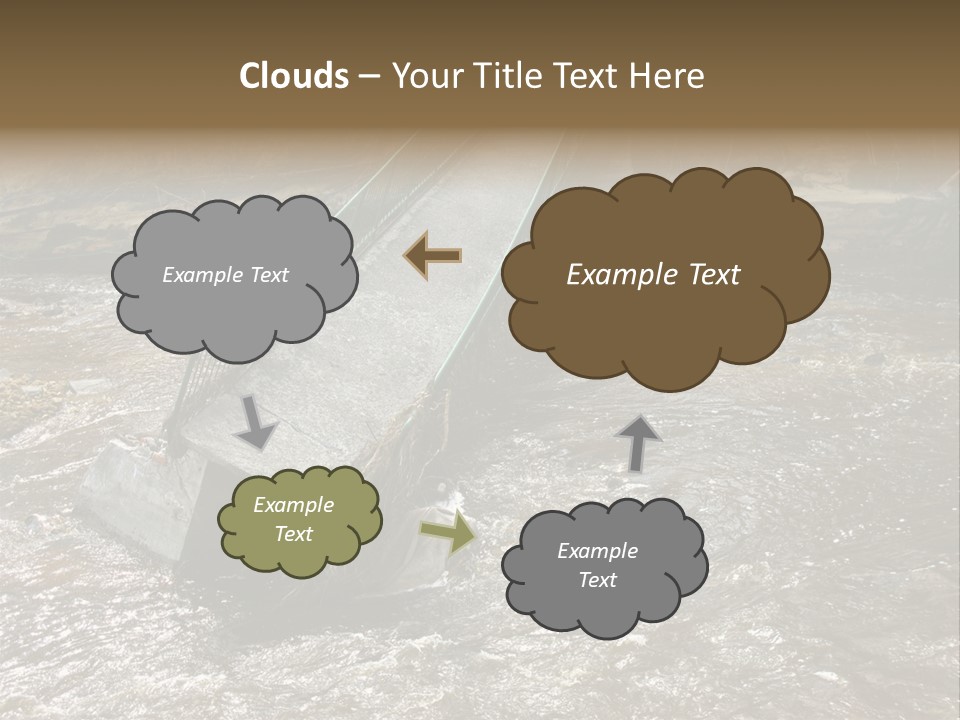 Clouds – Your Title Text Here

Example Text

Example Text

Example Text

Example Text